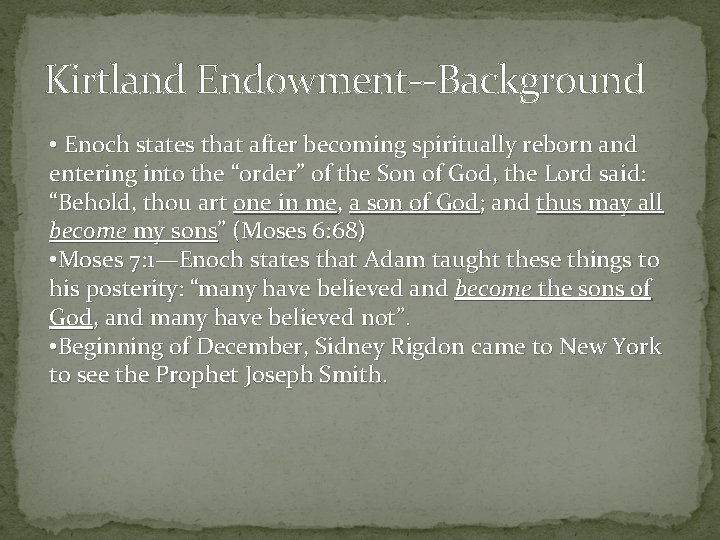 Kirtland Endowment--Background

• Enoch states that after becoming spiritually reborn and entering into the “order” of the Son of God, the Lord said: “Behold, thou art one in me, a son of God; and thus may all become my sons” (Moses 6:68)

•Moses 7:1—Enoch states that Adam taught these things to his posterity: “many have believed and become the sons of God, and many have believed not”.

•Beginning of December, Sidney Rigdon came to New York to see the Prophet Joseph Smith.